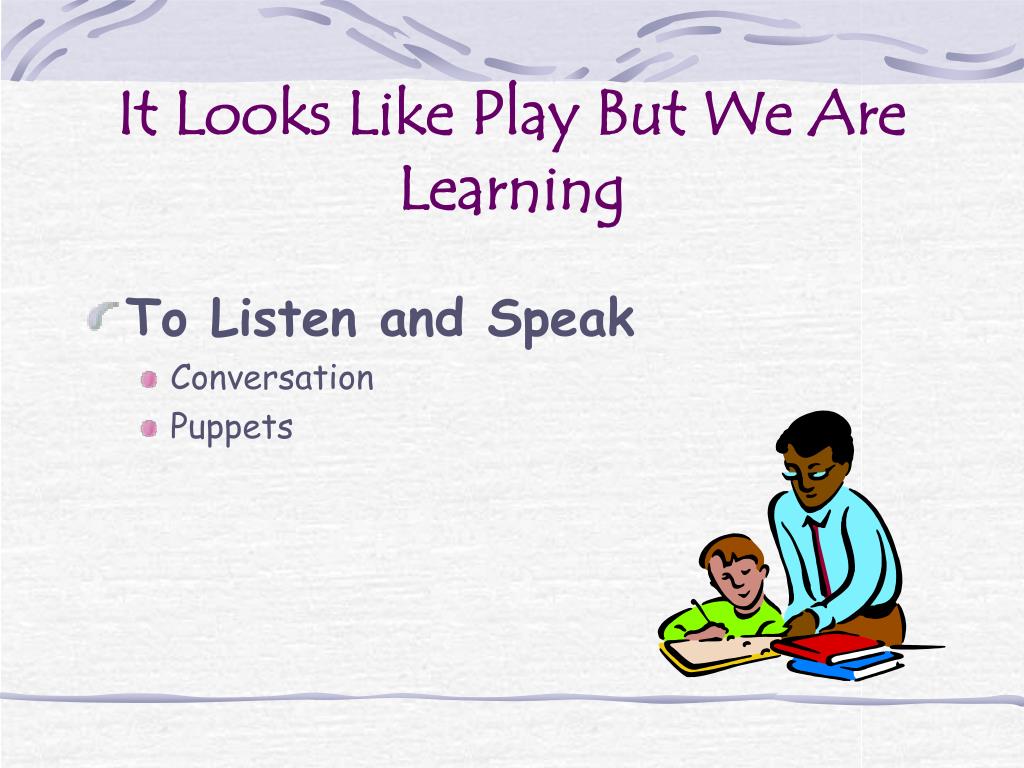 It Looks Like Play But We Are Learning

To Listen and Speak

Conversation

Puppets